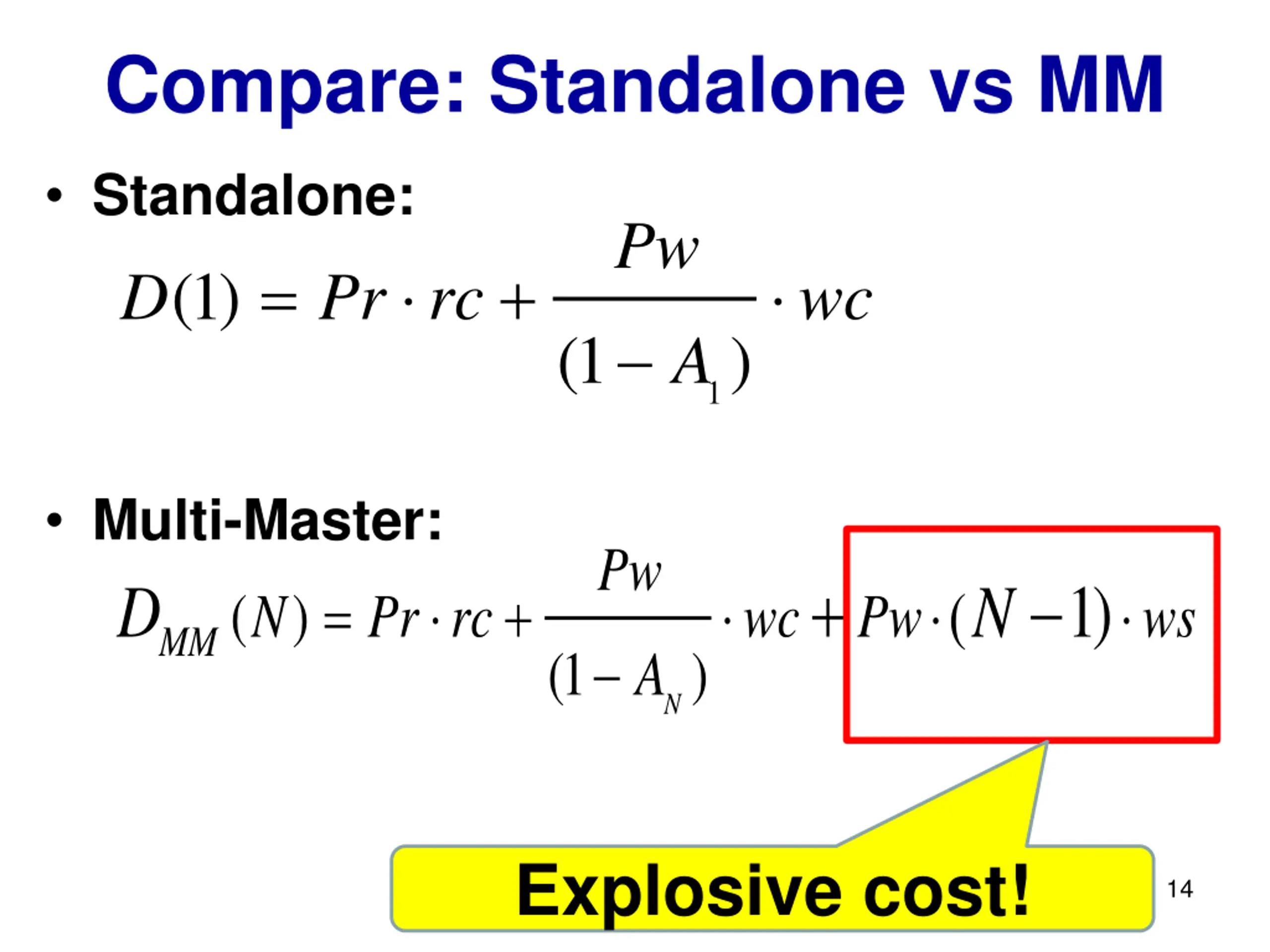 Compare: Standalone vs MM

• Standalone:

$D(1) = Pr \cdot rc + \frac{Pw}{(1 - A_1)} \cdot wc$

• Multi-Master:

$D_{MM}(N) = Pr \cdot rc + \frac{Pw}{(1 - A_N)} \cdot wc + Pw \cdot (N - 1) \cdot ws$

Explosive cost!

14